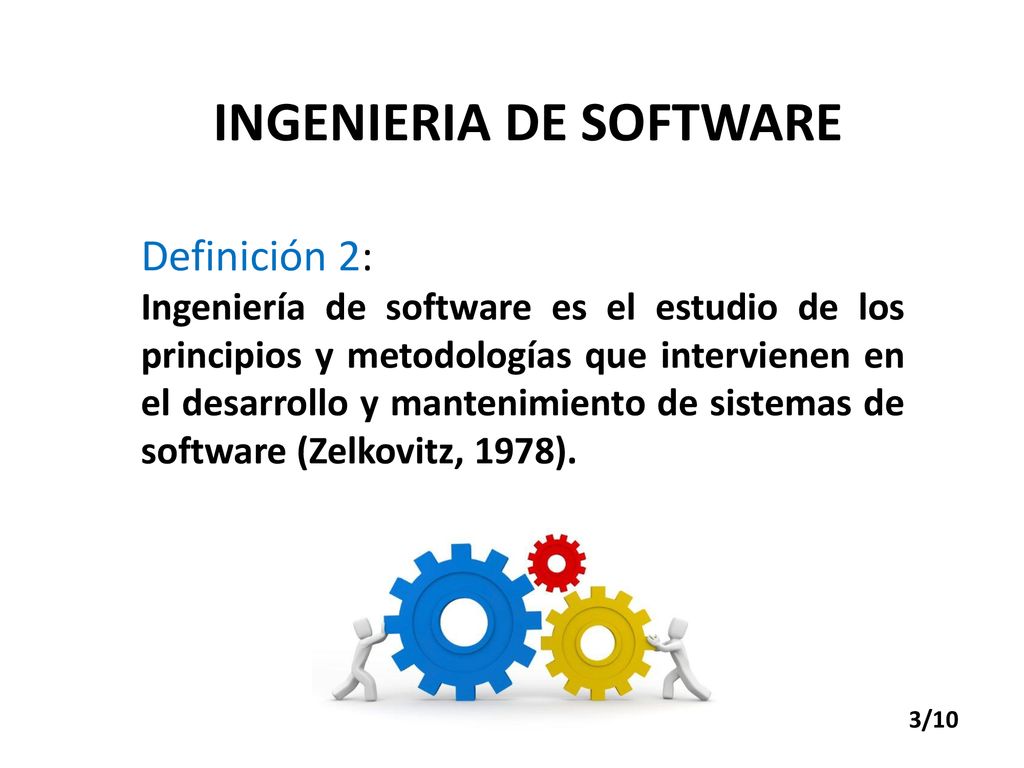 INGENIERIA DE SOFTWARE

Definición 2:

Ingeniería de software es el estudio de los principios y metodologías que intervienen en el desarrollo y mantenimiento de sistemas de software (Zelkovitz, 1978).

3/10